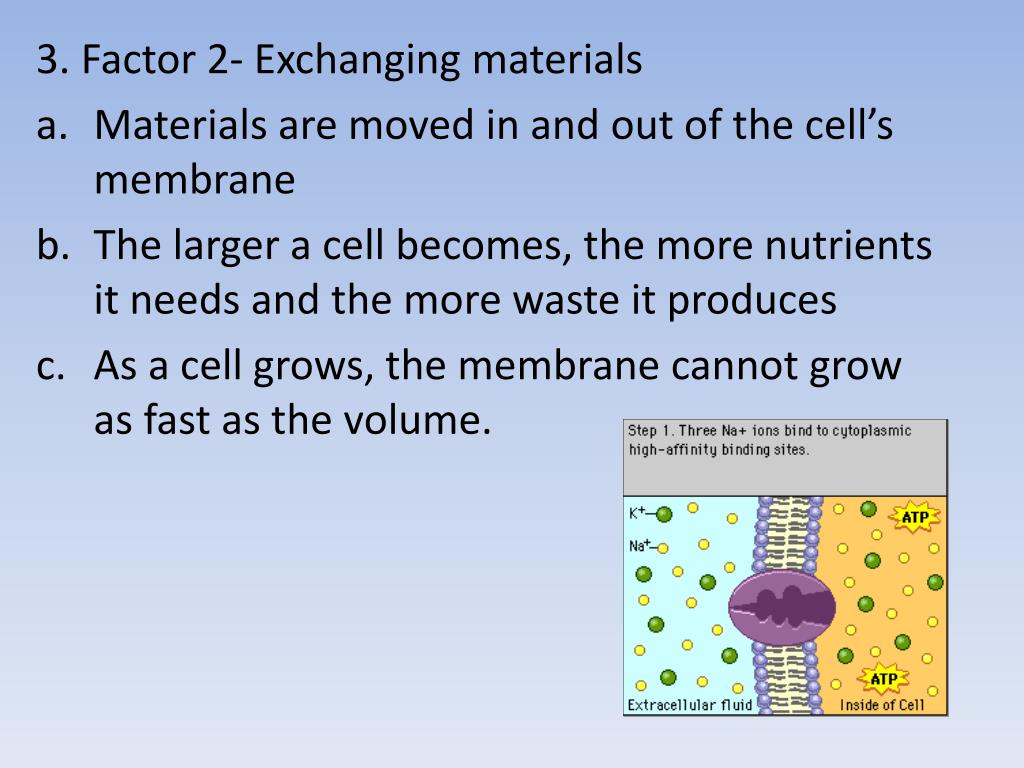 3. Factor 2- Exchanging materials

a. Materials are moved in and out of the cell's membrane

b. The larger a cell becomes, the more nutrients it needs and the more waste it produces

c. As a cell grows, the membrane cannot grow as fast as the volume.

Step 1. Three Na+ ions bind to cytoplasmic high-affinity binding sites.

$K^+$

$Na^+$

ATP

ATP

Extracellular fluid

Inside of Cell